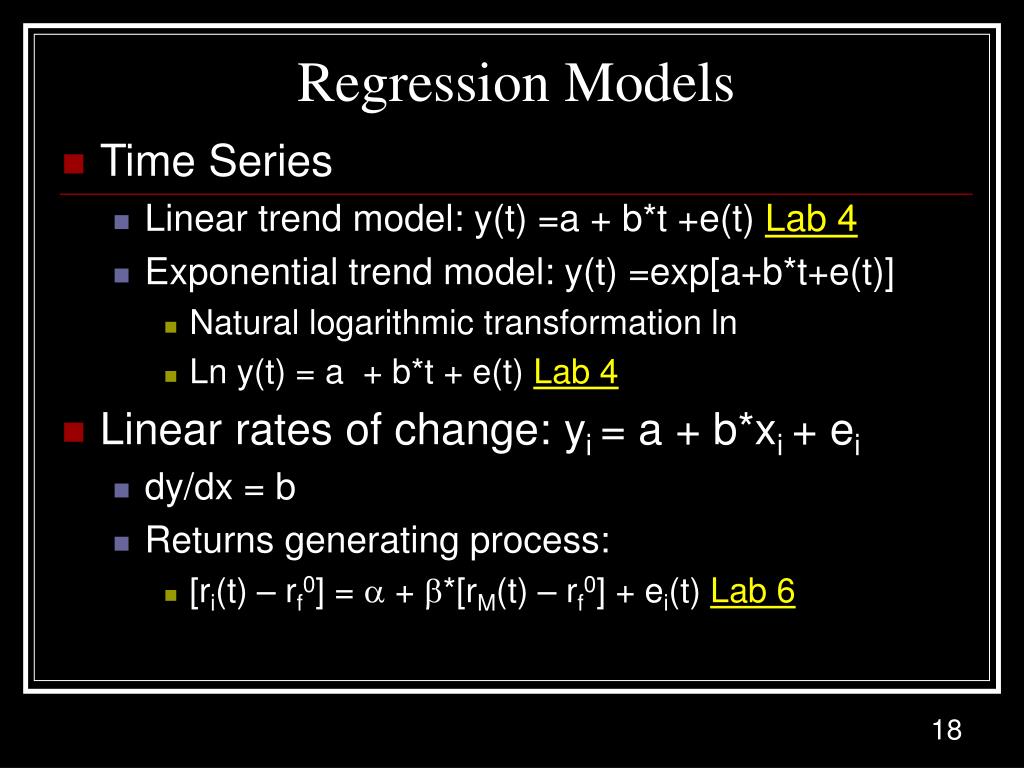 Regression Models

Time Series

Linear trend model: y(t) =a + b*t +e(t) Lab 4

Exponential trend model: y(t) =exp[a+b*t+e(t)]

Natural logarithmic transformation ln

Ln y(t) = a + b*t + e(t) Lab 4

Linear rates of change: $y_i = a + b*x_i + e_i$

dy/dx = b

Returns generating process:

$[r_i(t) – r_f^0] = \alpha + \beta*[r_M(t) – r_f^0] + e_i(t)$ Lab 6

18